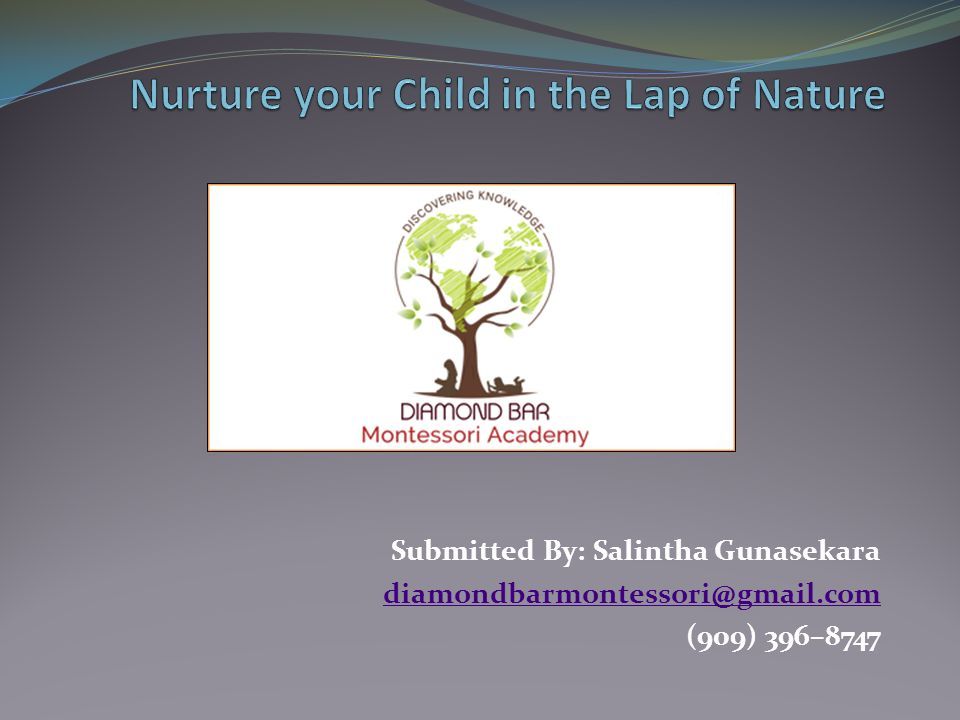 Nurture your Child in the Lap of Nature

DISCOVERING KNOWLEDGE

DIAMOND BAR
Montessori Academy

Submitted By: Salintha Gunasekara
diamondbarmontessori@gmail.com
(909) 396–8747